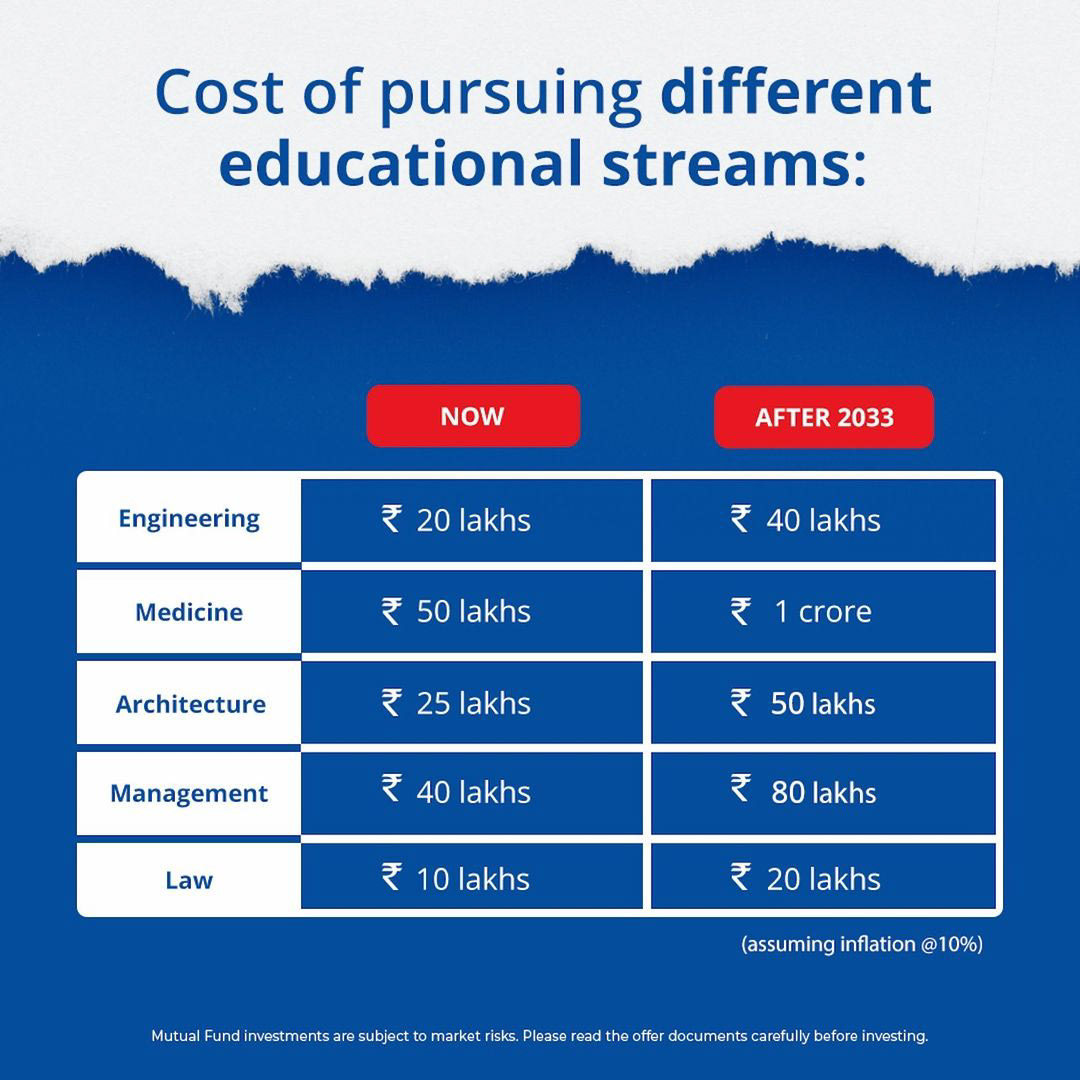 Cost of pursuing different educational streams:

| | NOW | AFTER 2033 |
|---|---|---|
| Engineering | ₹ 20 lakhs | ₹ 40 lakhs |
| Medicine | ₹ 50 lakhs | ₹ 1 crore |
| Architecture | ₹ 25 lakhs | ₹ 50 lakhs |
| Management | ₹ 40 lakhs | ₹ 80 lakhs |
| Law | ₹ 10 lakhs | ₹ 20 lakhs |

(assuming inflation @10%)

Mutual Fund investments are subject to market risks. Please read the offer documents carefully before investing.